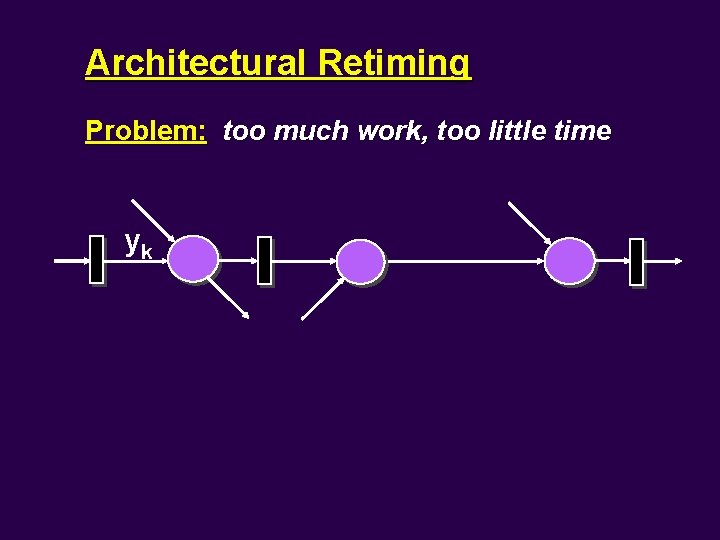 Architectural Retiming

Problem: too much work, too little time

$y_k$